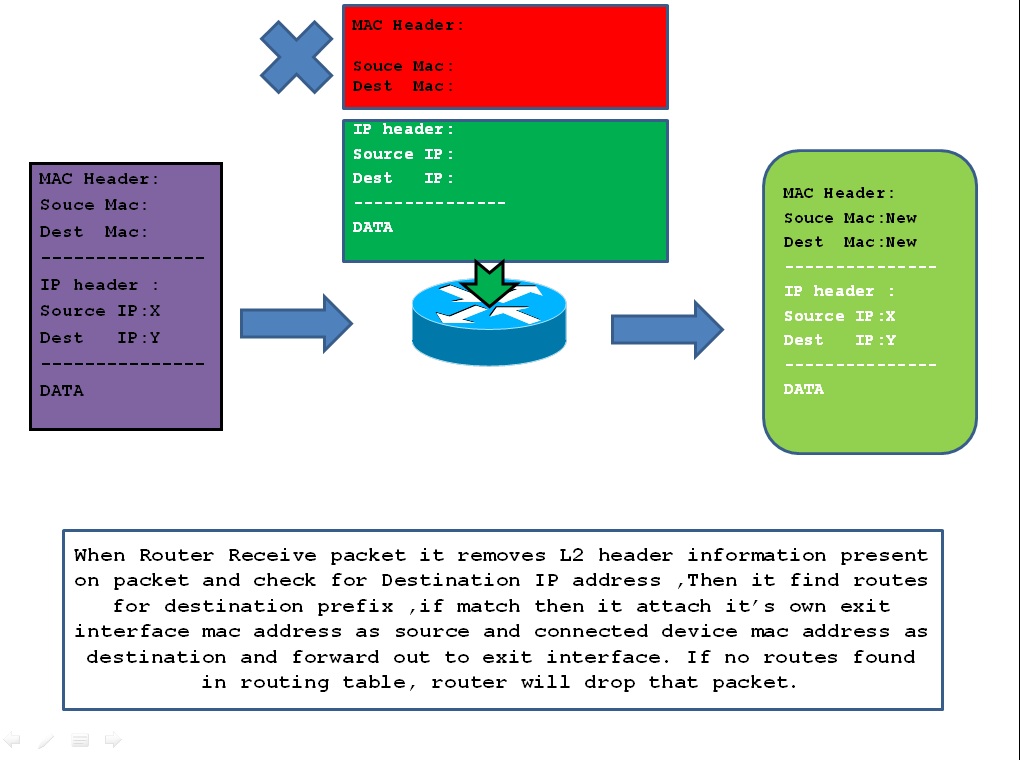 MAC Header:

Souce Mac:
Dest Mac:

IP header:
Source IP:
Dest IP:
--------------
DATA

MAC Header:
Souce Mac:
Dest Mac:
---------------
IP header :
Source IP:X
Dest IP:Y
---------------
DATA

MAC Header:
Souce Mac:New
Dest Mac:New
--------------
IP header :
Source IP:X
Dest IP:Y
--------------
DATA

When Router Receive packet it removes L2 header information present on packet and check for Destination IP address ,Then it find routes for destination prefix ,if match then it attach it's own exit interface mac address as source and connected device mac address as destination and forward out to exit interface. If no routes found in routing table, router will drop that packet.